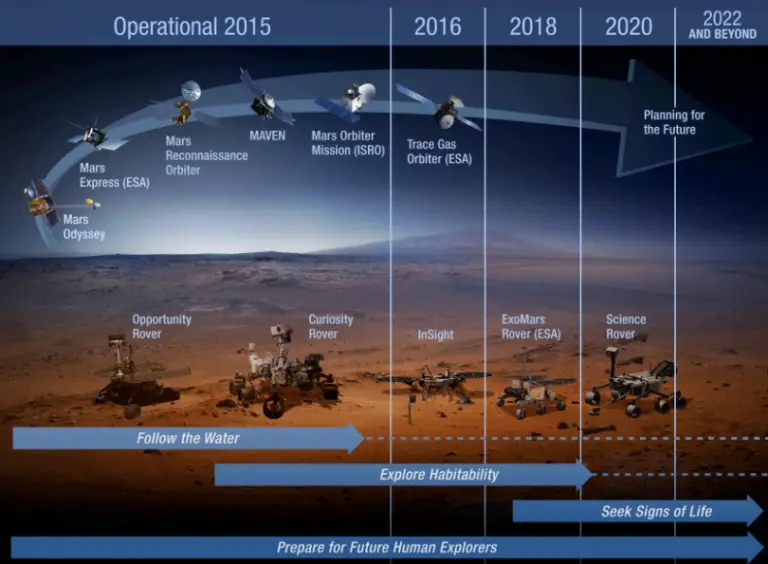 Operational 2015

2016

2018

2020

2022 AND BEYOND

Mars Odyssey

Mars Express (ESA)

Mars Reconnaissance Orbiter

MAVEN

Mars Orbiter Mission (ISRO)

Trace Gas Orbiter (ESA)

Planning for the Future

Opportunity Rover

Curiosity Rover

InSight

ExoMars Rover (ESA)

Science Rover

Follow the Water

Explore Habitability

Seek Signs of Life

Prepare for Future Human Explorers